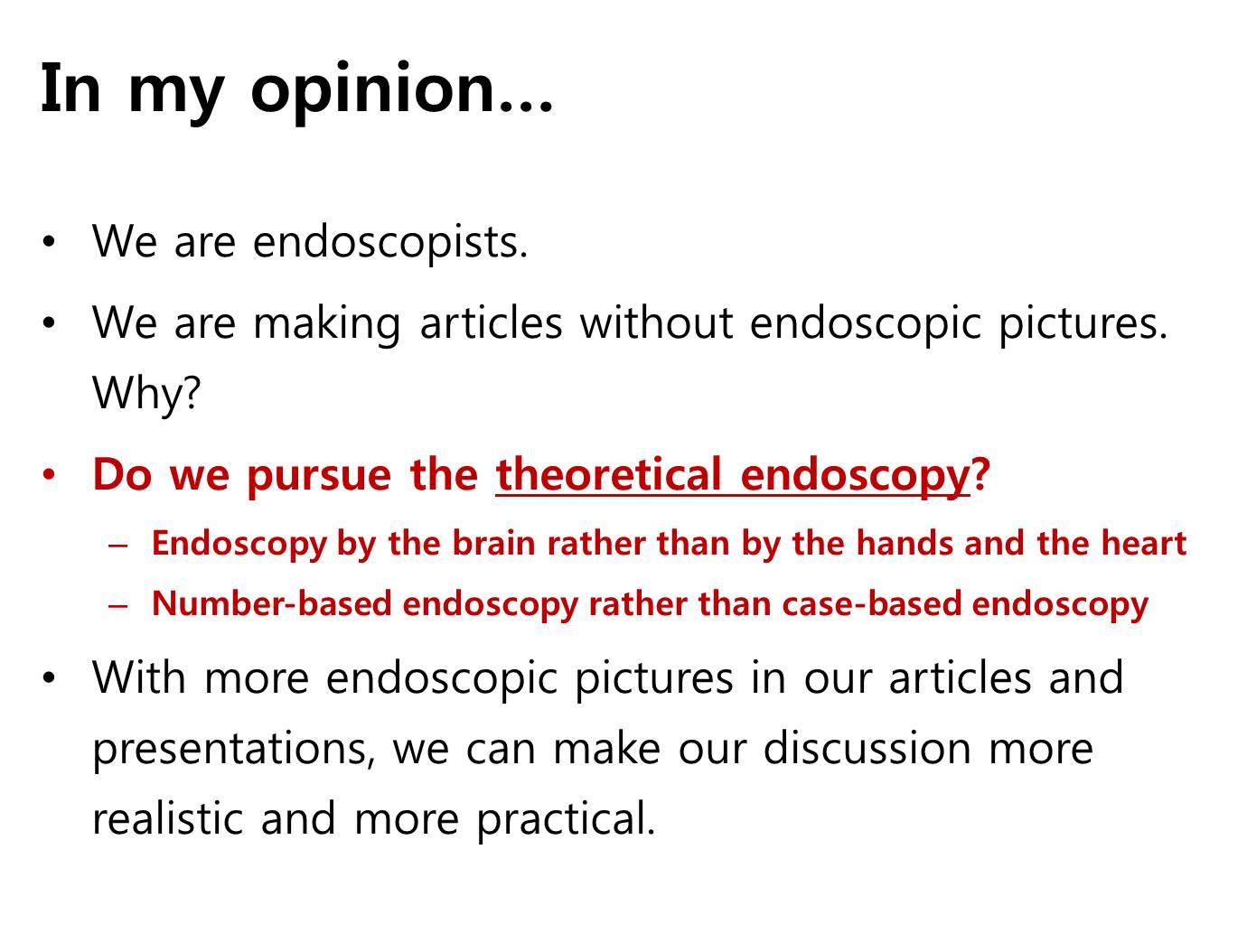 In my opinion…

• We are endoscopists.

• We are making articles without endoscopic pictures. Why?

• Do we pursue the theoretical endoscopy?

– Endoscopy by the brain rather than by the hands and the heart

– Number-based endoscopy rather than case-based endoscopy

• With more endoscopic pictures in our articles and presentations, we can make our discussion more realistic and more practical.